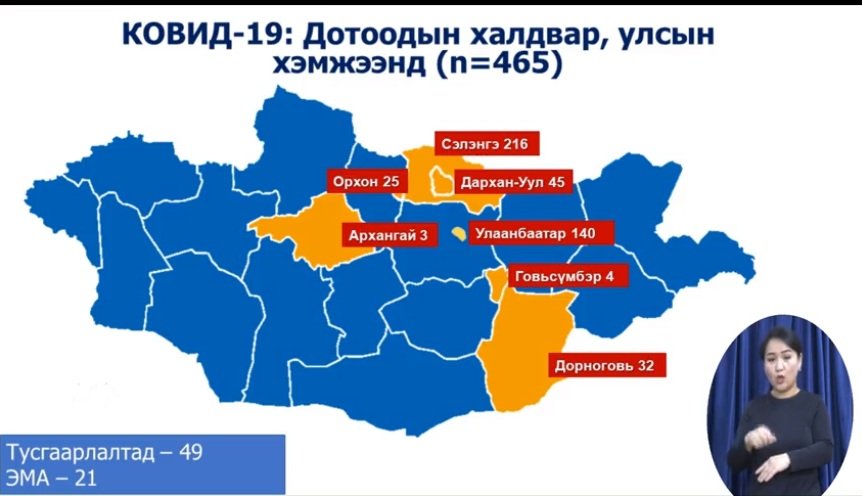 КОВИД-19: Дотоодын халдвар, улсын хэмжээнд (n=465)

Сэлэнгэ 216

Орхон 25

Дархан-Уул 45

Архангай 3

Улаанбаатар 140

Говьсүмбэр 4

Дорноговь 32

Тусгаарлалтад – 49
ЭМА – 21